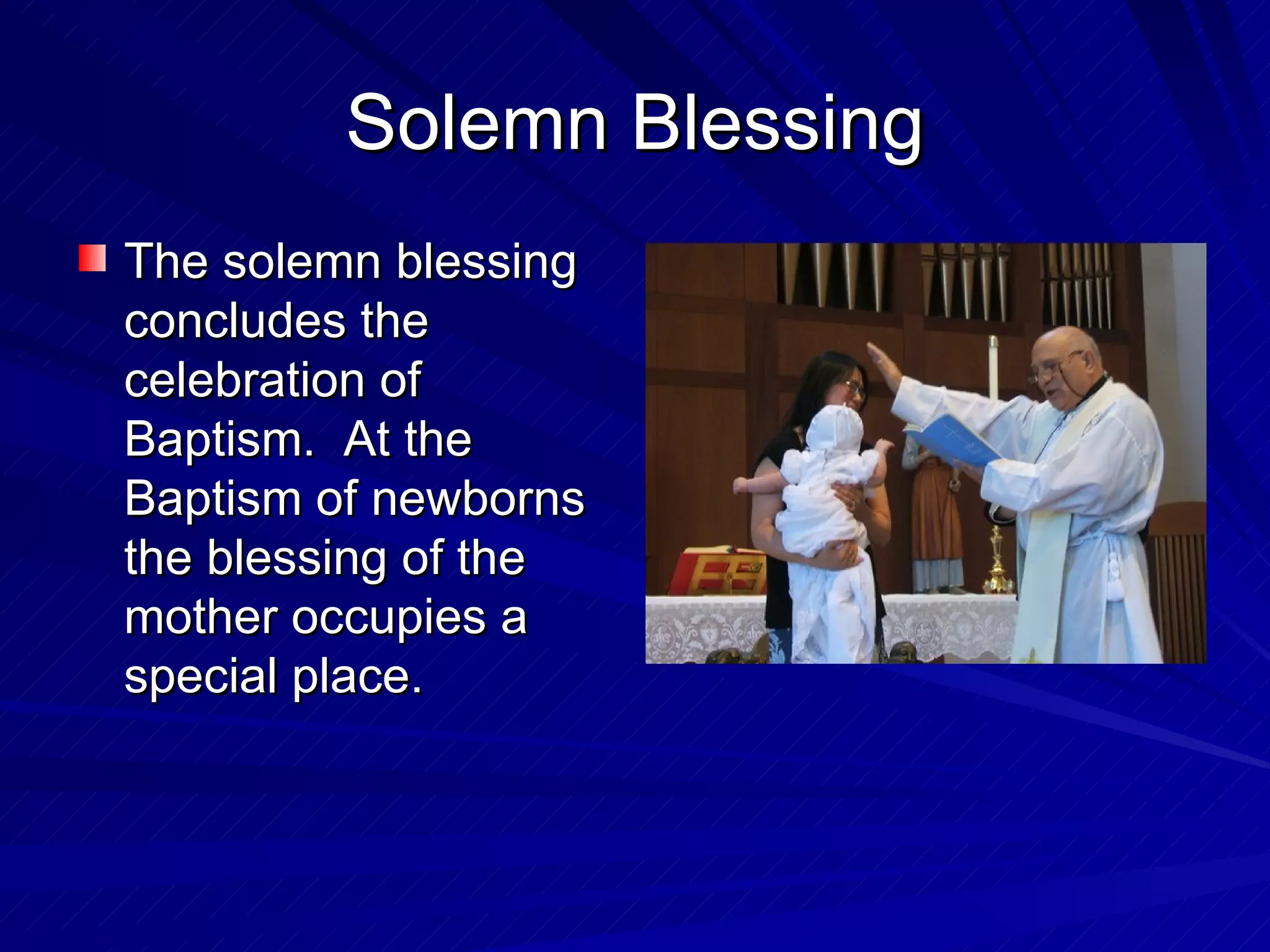 Solemn Blessing

The solemn blessing concludes the celebration of Baptism. At the Baptism of newborns the blessing of the mother occupies a special place.